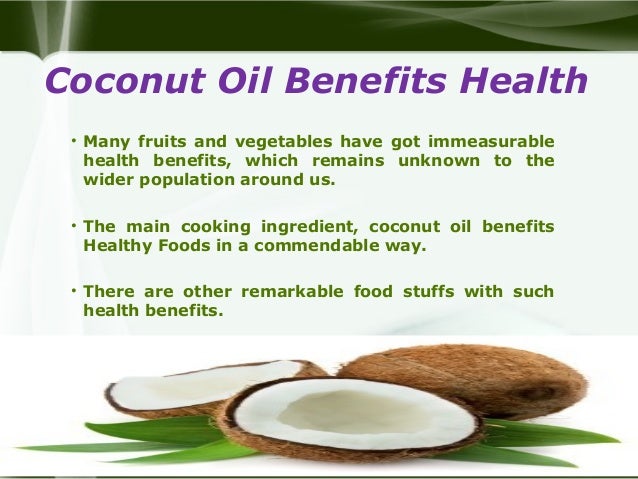 Coconut Oil Benefits Health

• Many fruits and vegetables have got immeasurable health benefits, which remains unknown to the wider population around us.

• The main cooking ingredient, coconut oil benefits Healthy Foods in a commendable way.

• There are other remarkable food stuffs with such health benefits.